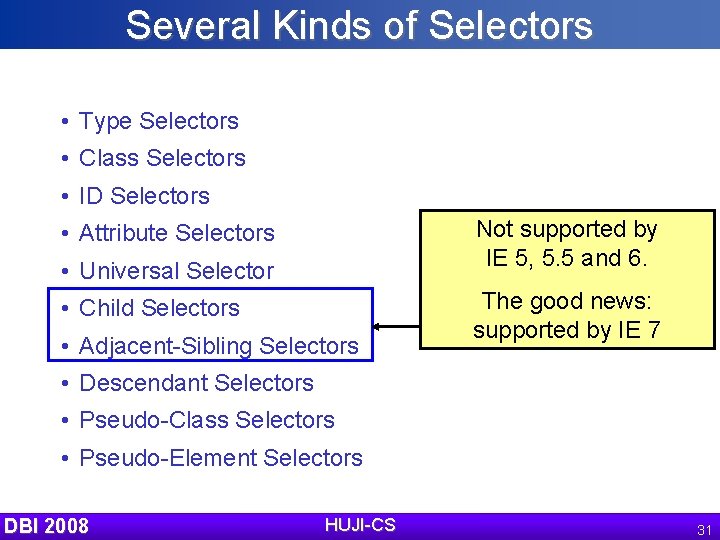 Several Kinds of Selectors

• Type Selectors
• Class Selectors
• ID Selectors
• Attribute Selectors
• Universal Selector
• Child Selectors
• Adjacent-Sibling Selectors
• Descendant Selectors
• Pseudo-Class Selectors
• Pseudo-Element Selectors

Not supported by IE 5, 5.5 and 6.

The good news: supported by IE 7

DBI 2008
HUJI-CS
31